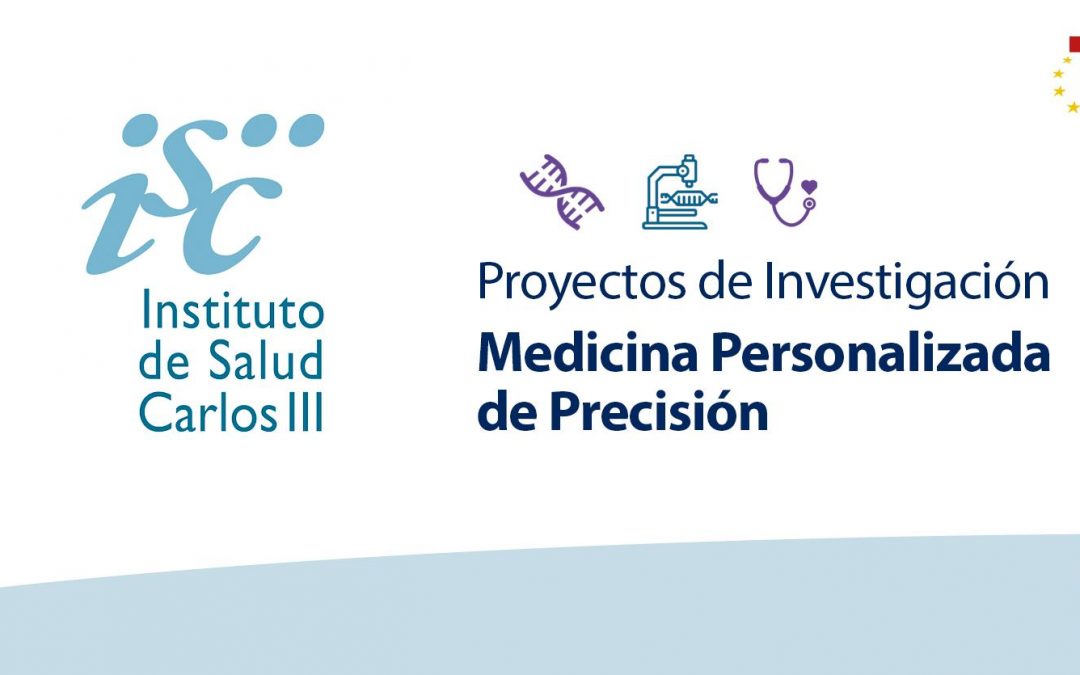 isc

Instituto de Salud Carlos III

Proyectos de Investigación
Medicina Personalizada de Precisión